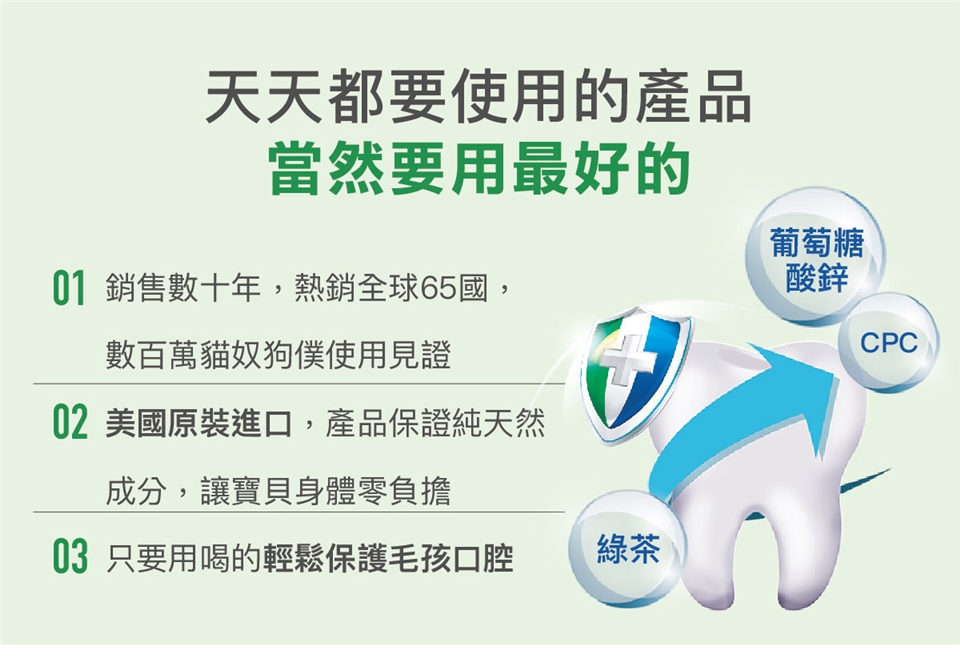 天天都要使用的產品
當然要用最好的

01 銷售數十年，熱銷全球65國，數百萬貓奴狗僕使用見證

02 美國原裝進口，產品保證純天然成分，讓寶貝身體零負擔

03 只要用喝的輕鬆保護毛孩口腔

葡萄糖酸鋅

CPC

綠茶